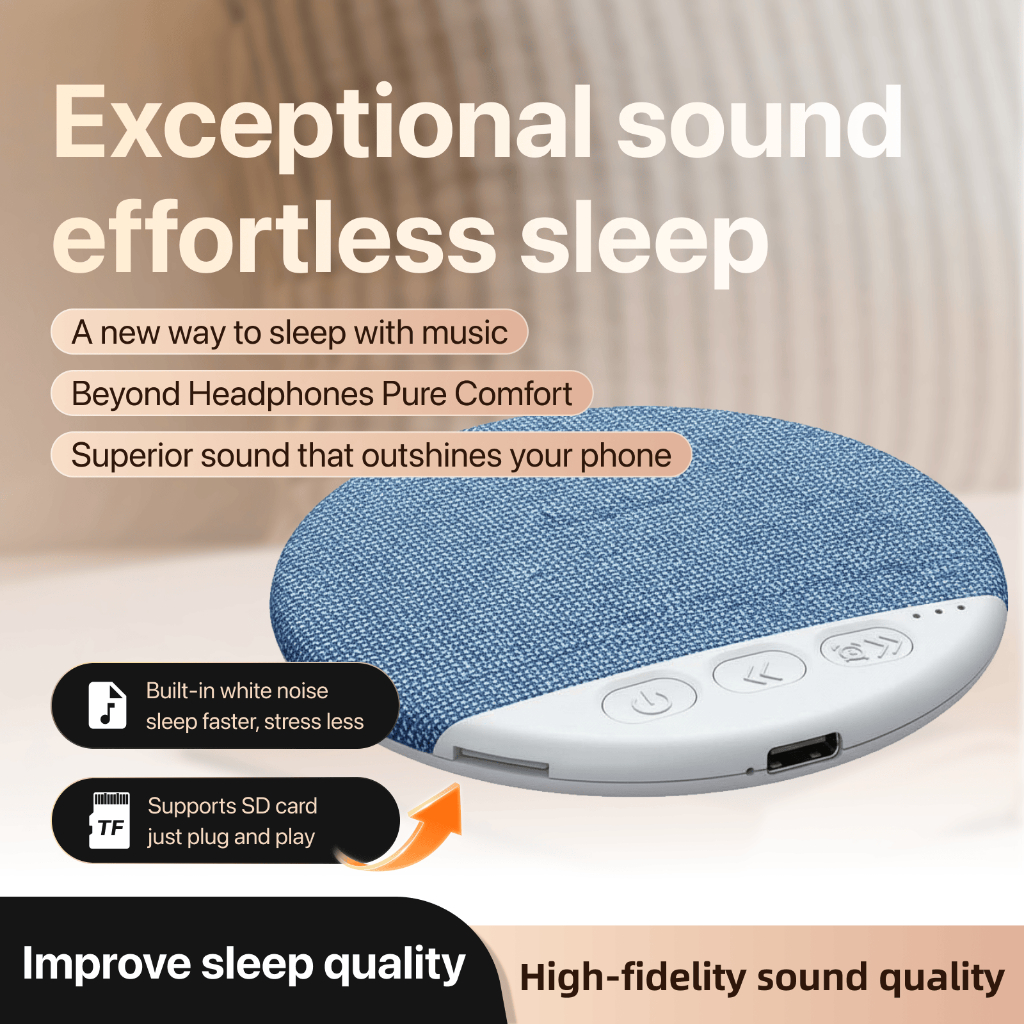 Exceptional sound effortless sleep

A new way to sleep with music

Beyond Headphones Pure Comfort

Superior sound that outshines your phone

Built-in white noise sleep faster, stress less

TF

Supports SD card just plug and play

Improve sleep quality

High-fidelity sound quality